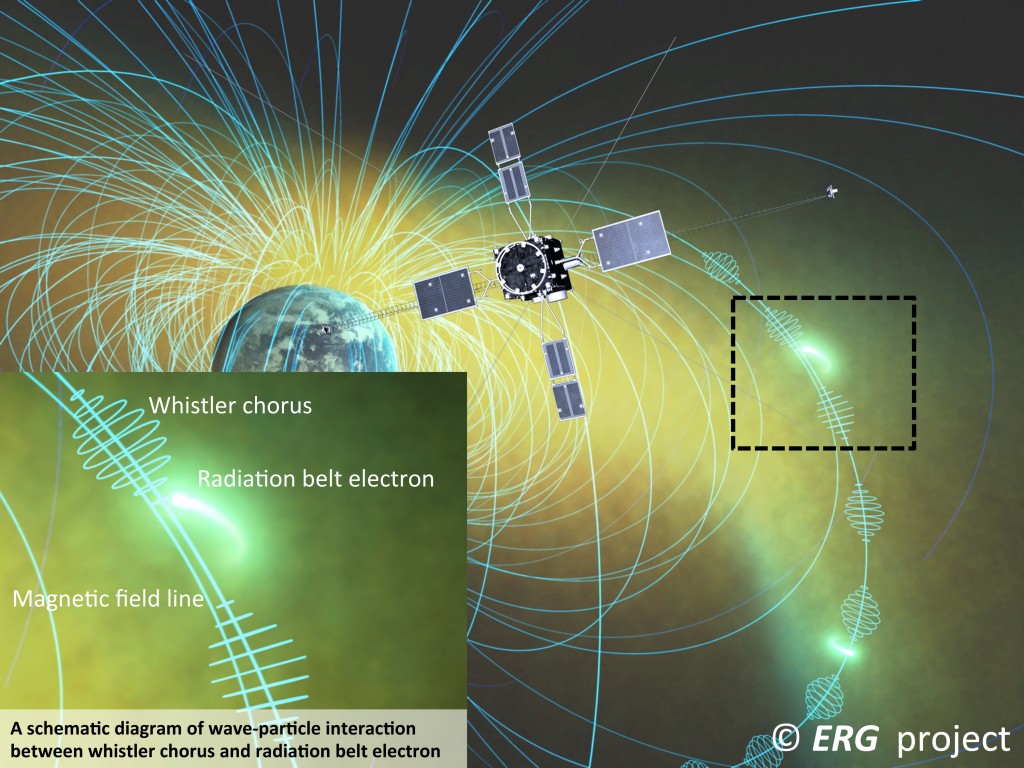 Whistler chorus

Radiation belt electron

Magnetic field line

A schematic diagram of wave-particle interaction between whistler chorus and radiation belt electron

© ERG project